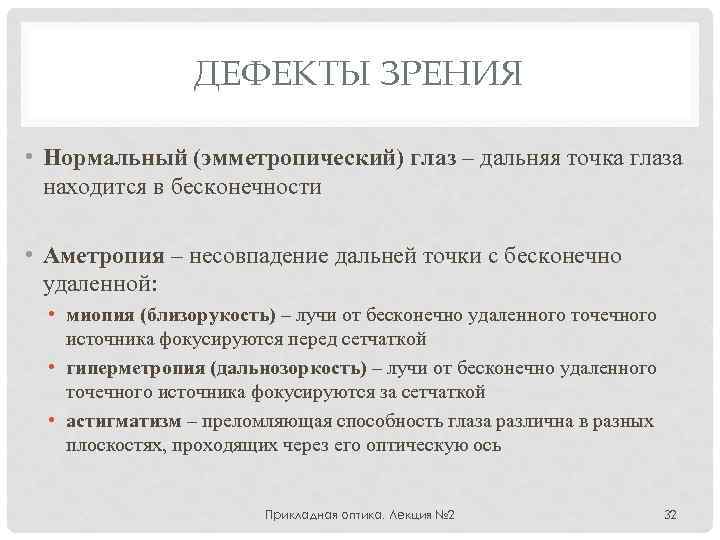 ДЕФЕКТЫ ЗРЕНИЯ

• Нормальный (эмметропический) глаз – дальняя точка глаза находится в бесконечности

• Аметропия – несовпадение дальней точки с бесконечно удаленной:
  • миопия (близорукость) – лучи от бесконечно удаленного точечного источника фокусируются перед сетчаткой
  • гиперметропия (дальнозоркость) – лучи от бесконечно удаленного точечного источника фокусируются за сетчаткой
  • астигматизм – преломляющая способность глаза различна в разных плоскостях, проходящих через его оптическую ось

Прикладная оптика. Лекция №2

32